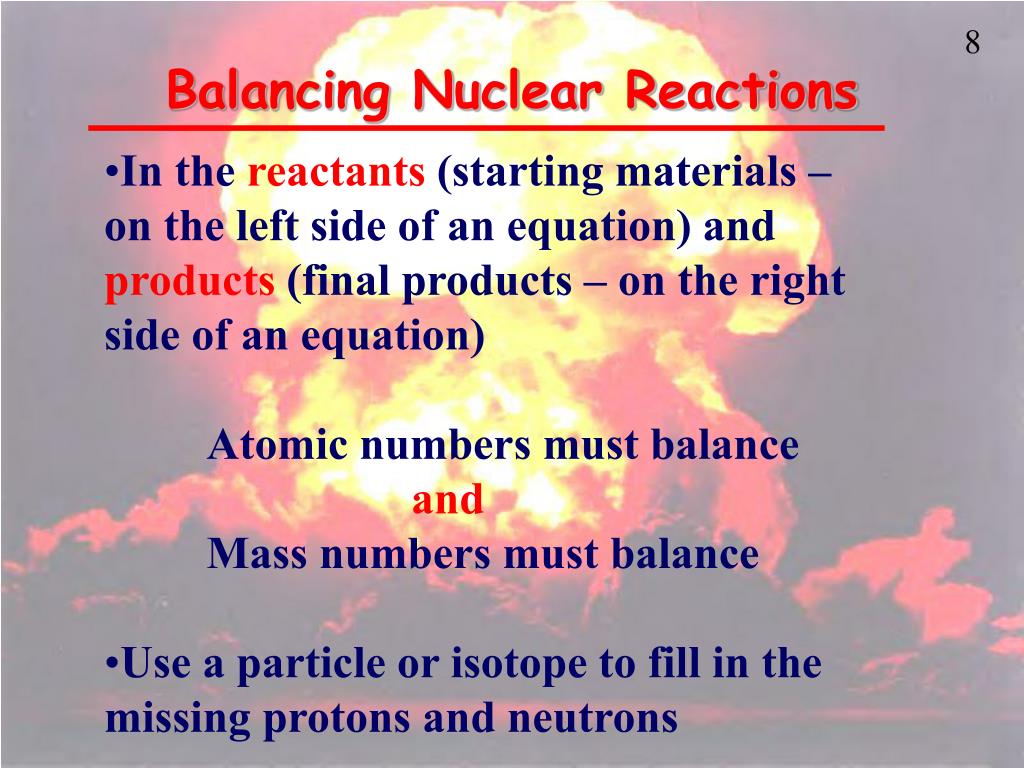 8

Balancing Nuclear Reactions

•In the reactants (starting materials – on the left side of an equation) and products (final products – on the right side of an equation)

Atomic numbers must balance
and
Mass numbers must balance

•Use a particle or isotope to fill in the missing protons and neutrons